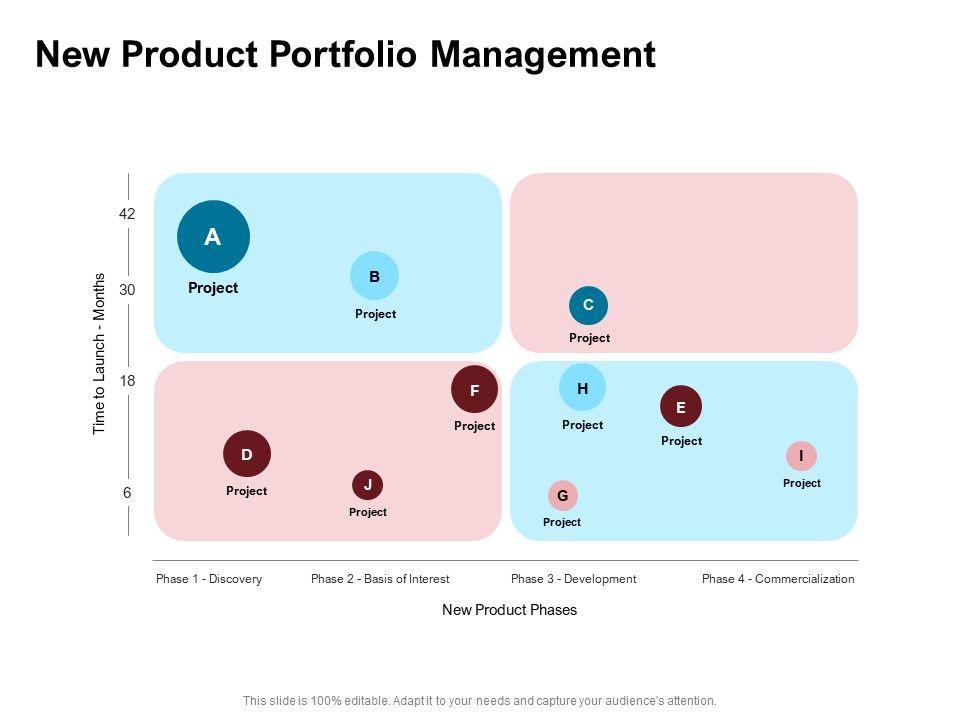 New Product Portfolio Management

Time to Launch - Months

42
30
18
6

A
Project

B
Project

C
Project

F
Project

H
Project

E
Project

D
Project

J
Project

G
Project

I
Project

Phase 1 - Discovery
Phase 2 - Basis of Interest
Phase 3 - Development
Phase 4 - Commercialization

New Product Phases

This slide is 100% editable. Adapt it to your needs and capture your audience's attention.